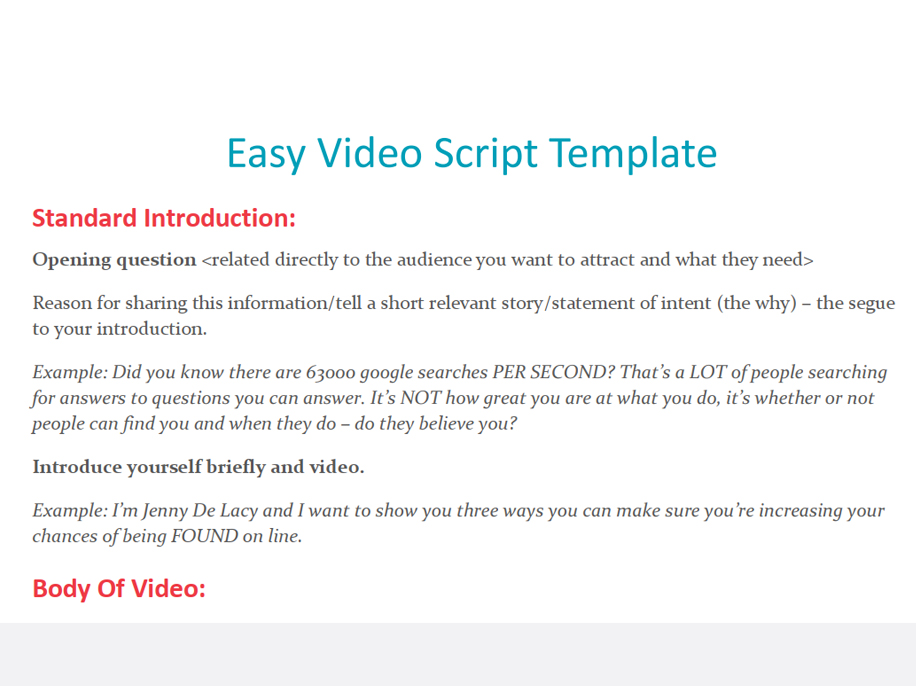 Easy Video Script Template

Standard Introduction:

Opening question <related directly to the audience you want to attract and what they need>

Reason for sharing this information/tell a short relevant story/statement of intent (the why) – the segue to your introduction.

Example: Did you know there are 63000 google searches PER SECOND? That's a LOT of people searching for answers to questions you can answer. It's NOT how great you are at what you do, it's whether or not people can find you and when they do – do they believe you?

Introduce yourself briefly and video.

Example: I'm Jenny De Lacy and I want to show you three ways you can make sure you're increasing your chances of being FOUND on line.

Body Of Video: